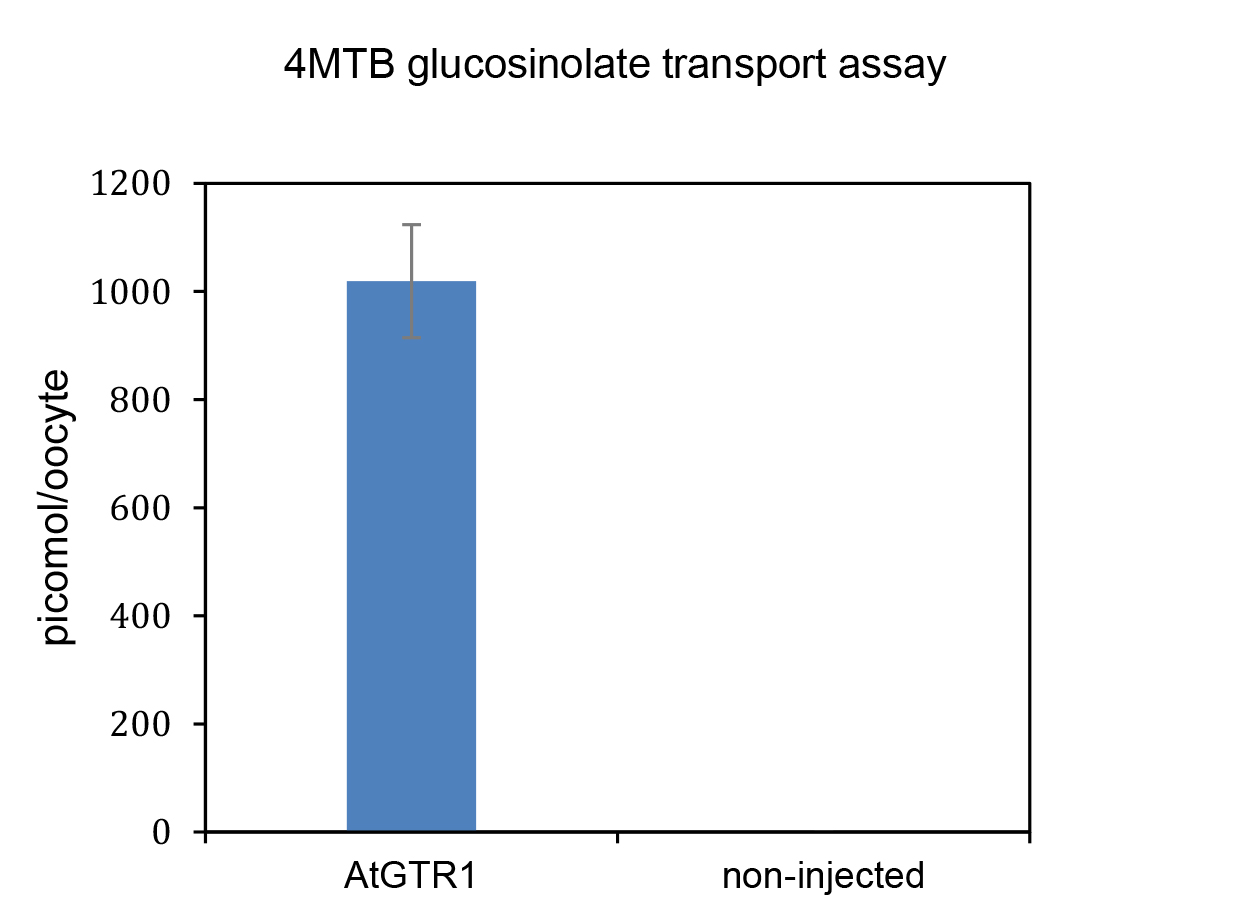 4MTB glucosinolate transport assay

picomol/oocyte

1200
1000
800
600
400
200
0

AtGTR1
non-injected